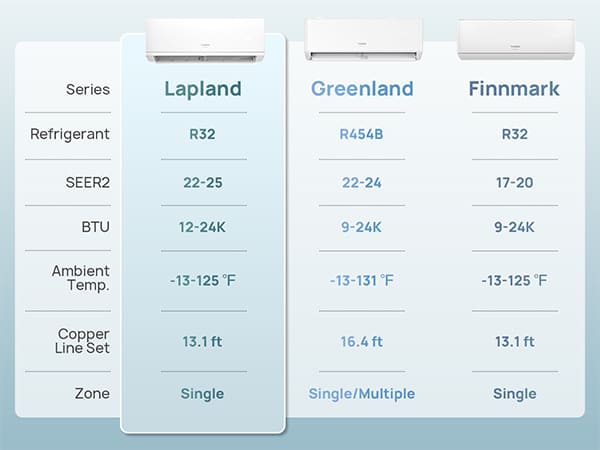 | Series | Lapland | Greenland | Finnmark |
|---|---|---|---|
| Refrigerant | R32 | R454B | R32 |
| SEER2 | 22-25 | 22-24 | 17-20 |
| BTU | 12-24K | 9-24K | 9-24K |
| Ambient Temp. | -13-125 °F | -13-131 °F | -13-125 °F |
| Copper Line Set | 13.1 ft | 16.4 ft | 13.1 ft |
| Zone | Single | Single/Multiple | Single |